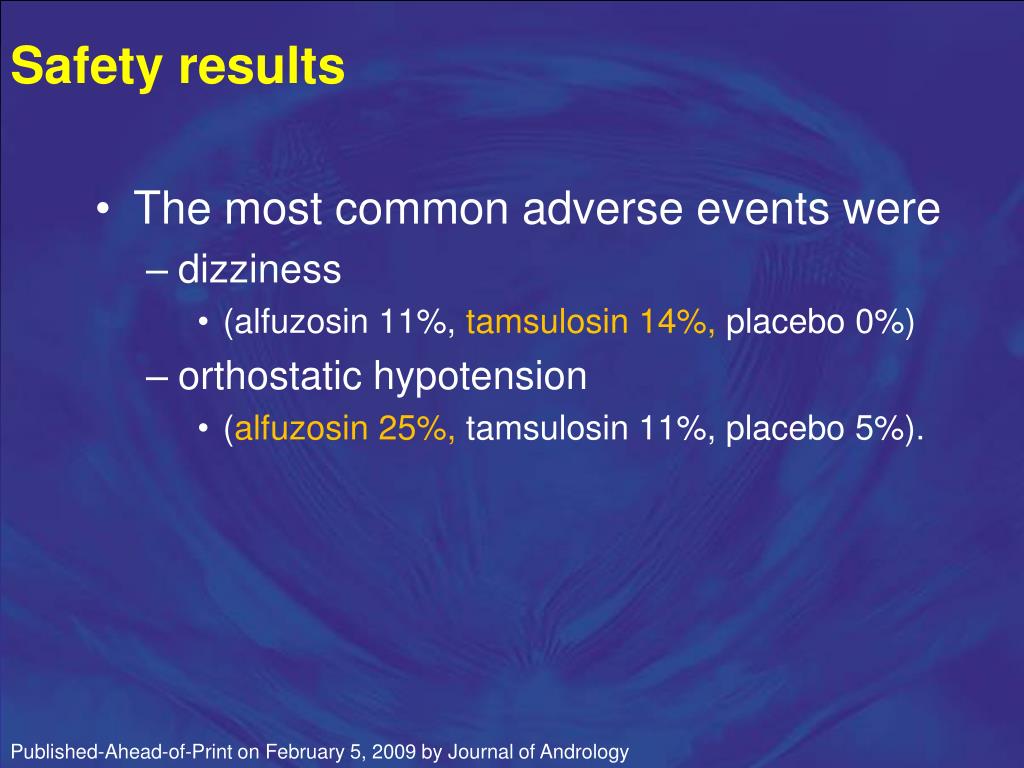 Safety results

• The most common adverse events were
– dizziness
• (alfuzosin 11%, tamsulosin 14%, placebo 0%)
– orthostatic hypotension
• (alfuzosin 25%, tamsulosin 11%, placebo 5%).

Published-Ahead-of-Print on February 5, 2009 by Journal of Andrology